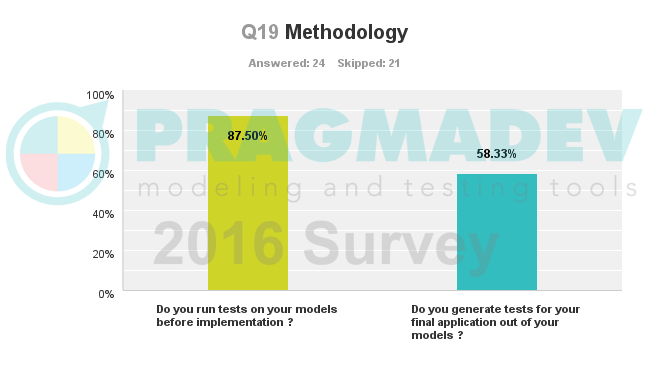 Q19 Methodology

Answered: 24 Skipped: 21

PRAGMADEV
modeling and testing tools
2016 Survey

100%
80%
60%
40%
20%
0%

87.50%
58.33%

Do you run tests on your models before implementation ?

Do you generate tests for your final application out of your models ?